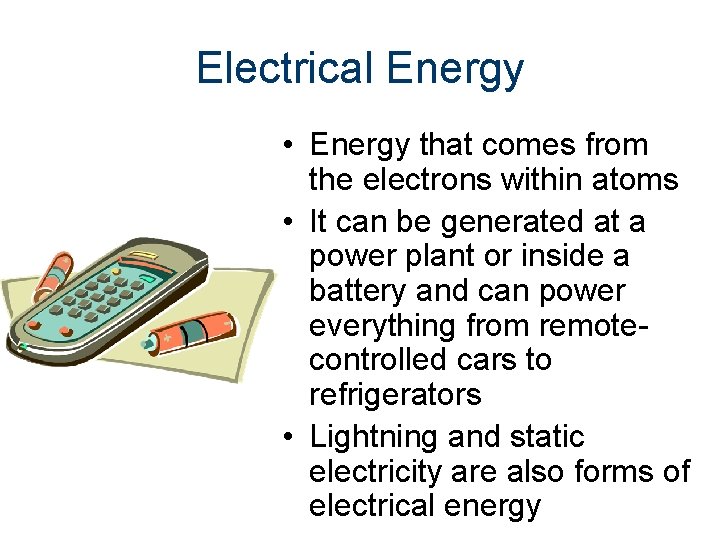 Electrical Energy

• Energy that comes from the electrons within atoms
• It can be generated at a power plant or inside a battery and can power everything from remote-controlled cars to refrigerators
• Lightning and static electricity are also forms of electrical energy